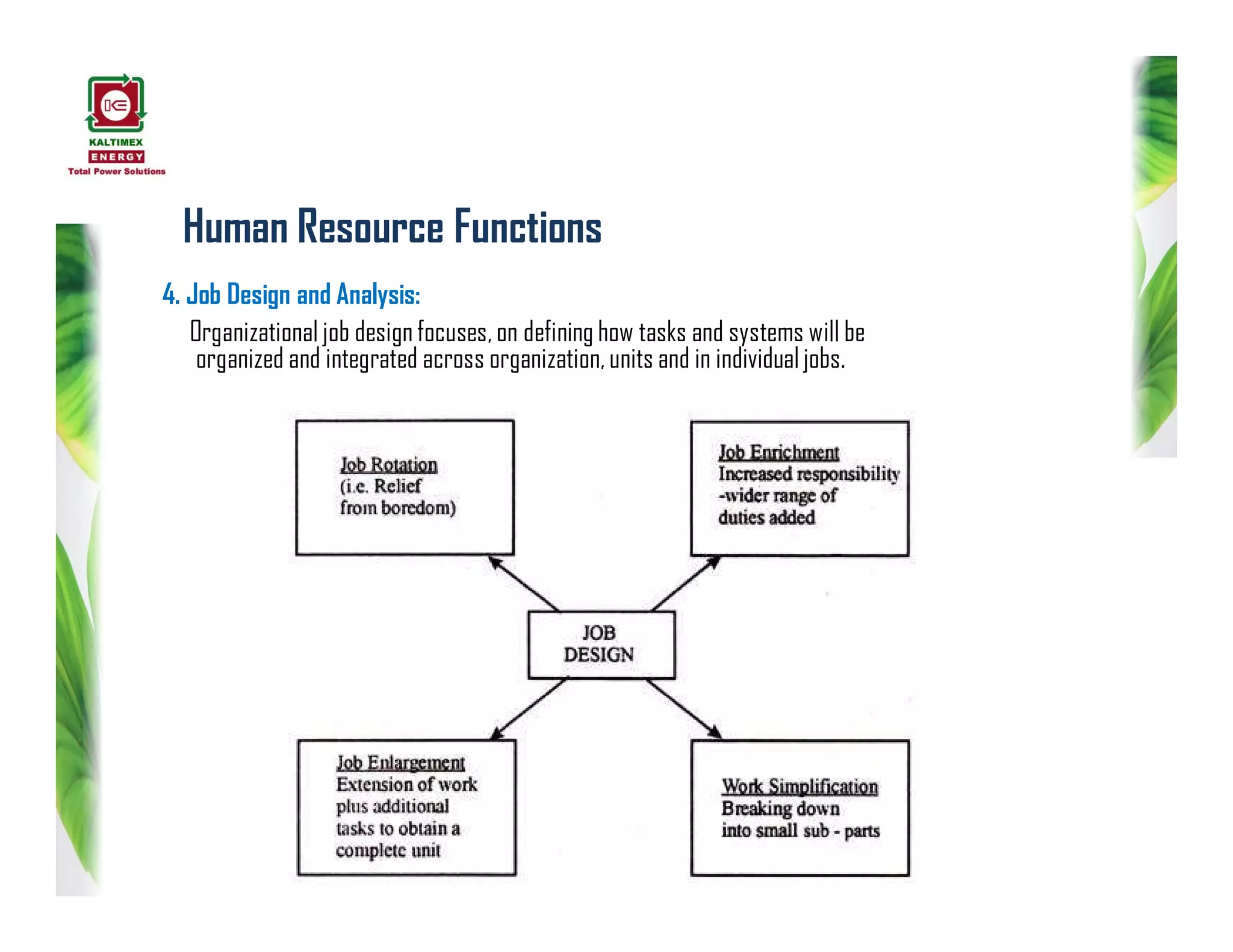 KALTIMEX
ENERGY
Total Power Solutions

Human Resource Functions

4. Job Design and Analysis:

Organizational job design focuses, on defining how tasks and systems will be organized and integrated across organization, units and in individual jobs.

Job Rotation
(i.e. Relief from boredom)

Job Enrichment
Increased responsibility -wider range of duties added

JOB DESIGN

Job Enlargement
Extension of work plus additional tasks to obtain a complete unit

Work Simplification
Breaking down into small sub - parts